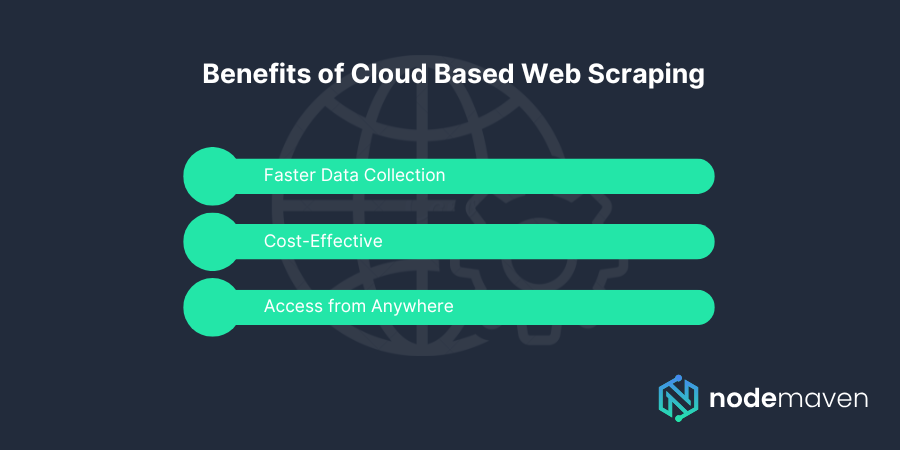 Benefits of Cloud Based Web Scraping

Faster Data Collection

Cost-Effective

Access from Anywhere

nodemaven